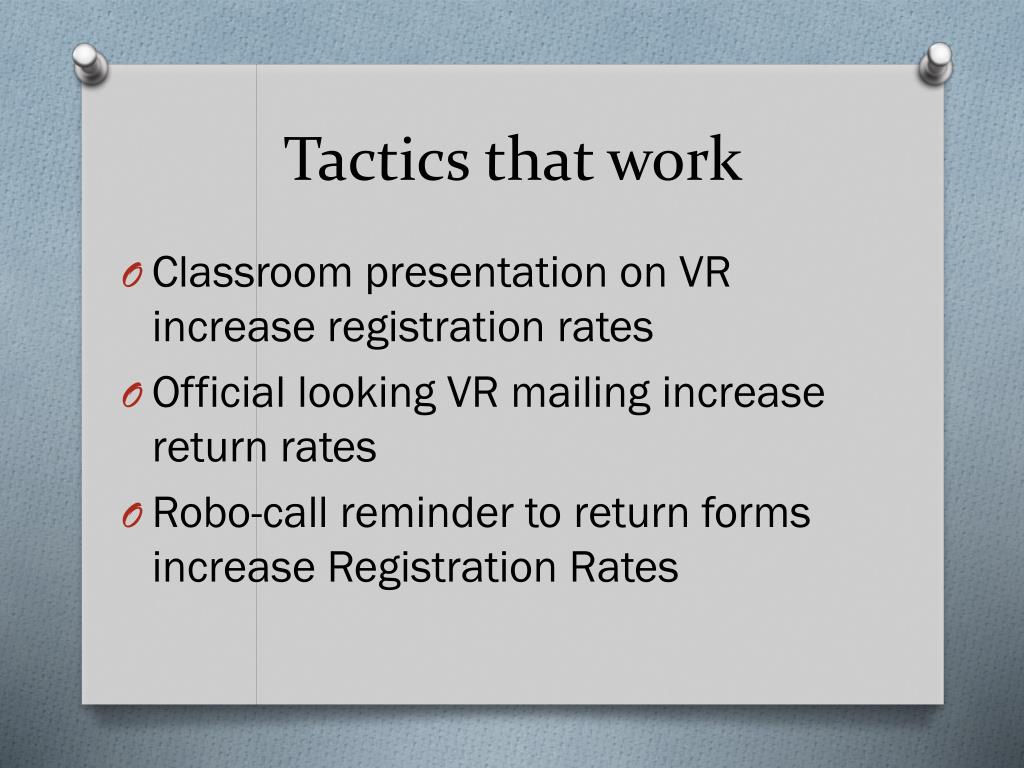 Tactics that work

O Classroom presentation on VR increase registration rates

O Official looking VR mailing increase return rates

O Robo-call reminder to return forms increase Registration Rates